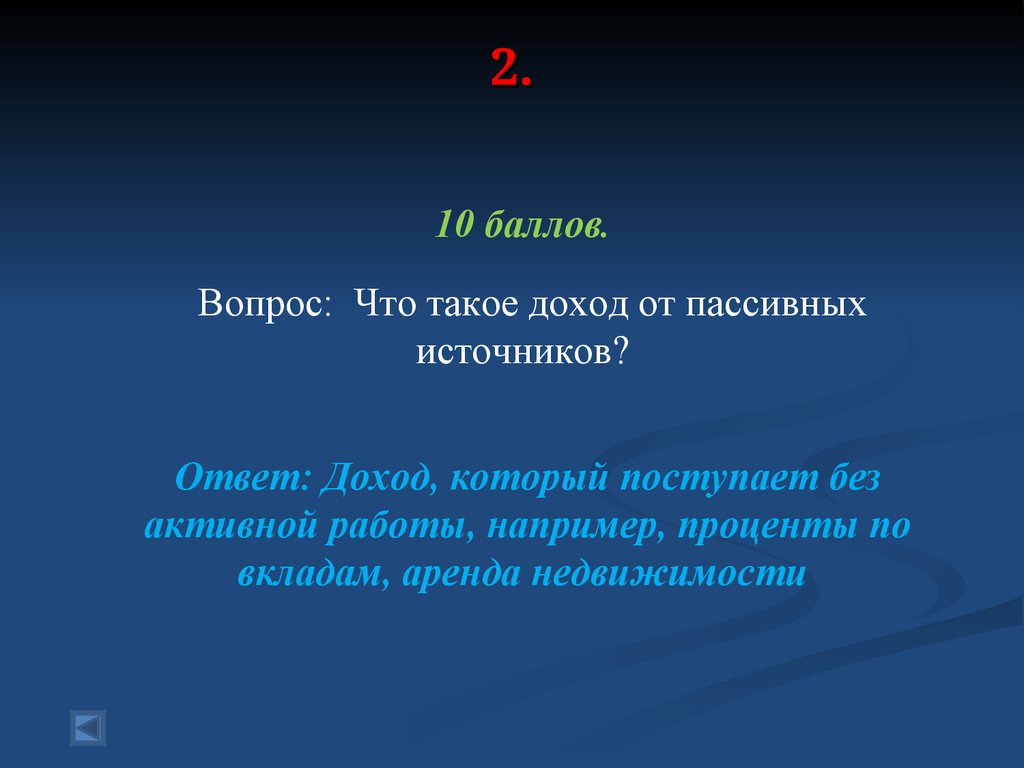 2.

10 баллов.

Вопрос: Что такое доход от пассивных источников?

Ответ: Доход, который поступает без активной работы, например, проценты по вкладам, аренда недвижимости